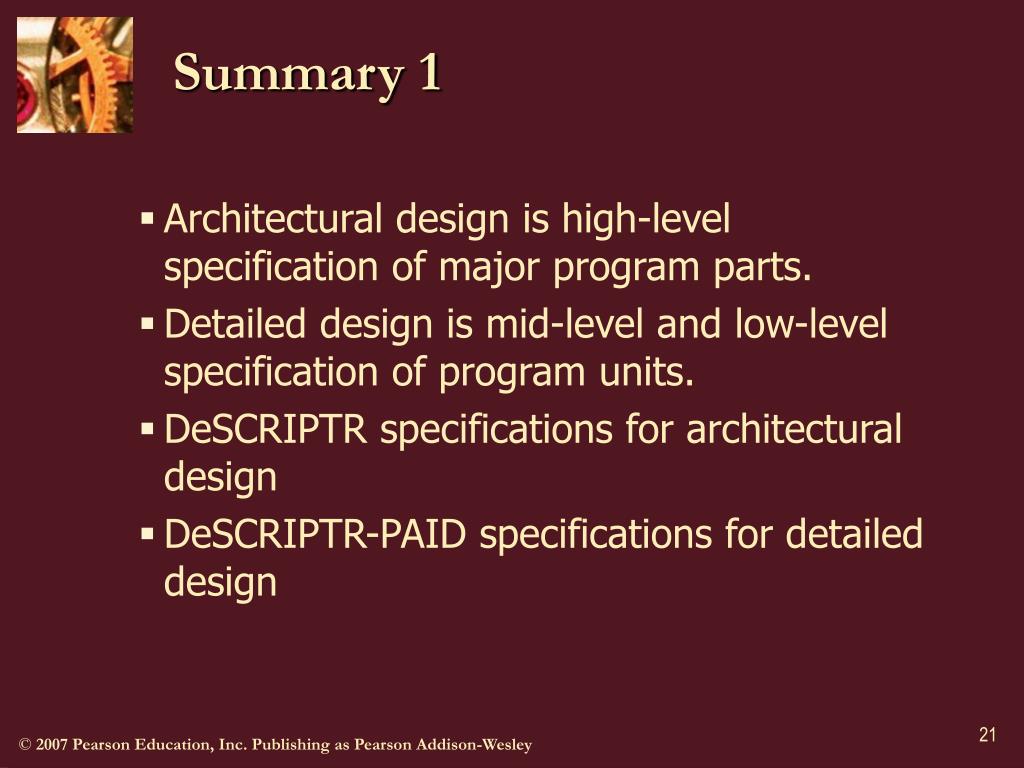 Summary 1

▪ Architectural design is high-level specification of major program parts.
▪ Detailed design is mid-level and low-level specification of program units.
▪ DeSCRIPTR specifications for architectural design
▪ DeSCRIPTR-PAID specifications for detailed design

© 2007 Pearson Education, Inc. Publishing as Pearson Addison-Wesley

21